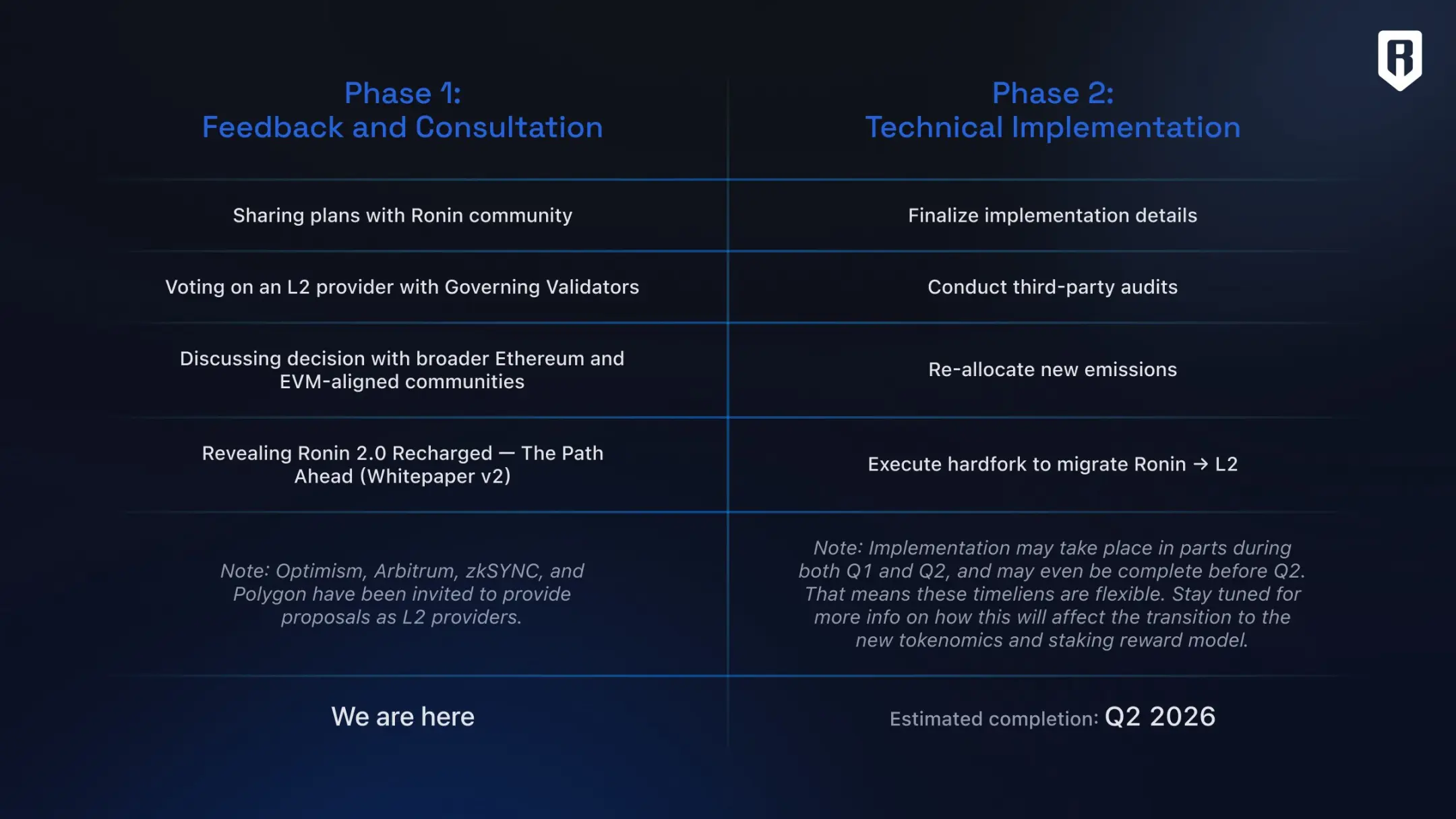 | Phase 1: Feedback and Consultation | Phase 2: Technical Implementation |
|---|---|
| Sharing plans with Ronin community | Finalize implementation details |
| Voting on an L2 provider with Governing Validators | Conduct third-party audits |
| Discussing decision with broader Ethereum and EVM-aligned communities | Re-allocate new emissions |
| Revealing Ronin 2.0 Recharged — The Path Ahead (Whitepaper v2) | Execute hardfork to migrate Ronin → L2 |
| Note: Optimism, Arbitrum, zkSYNC, and Polygon have been invited to provide proposals as L2 providers. | Note: Implementation may take place in parts during both Q1 and Q2, and may even be complete before Q2. That means these timeliens are flexible. Stay tuned for more info on how this will affect the transition to the new tokenomics and staking reward model. |
| We are here | Estimated completion: Q2 2026 |